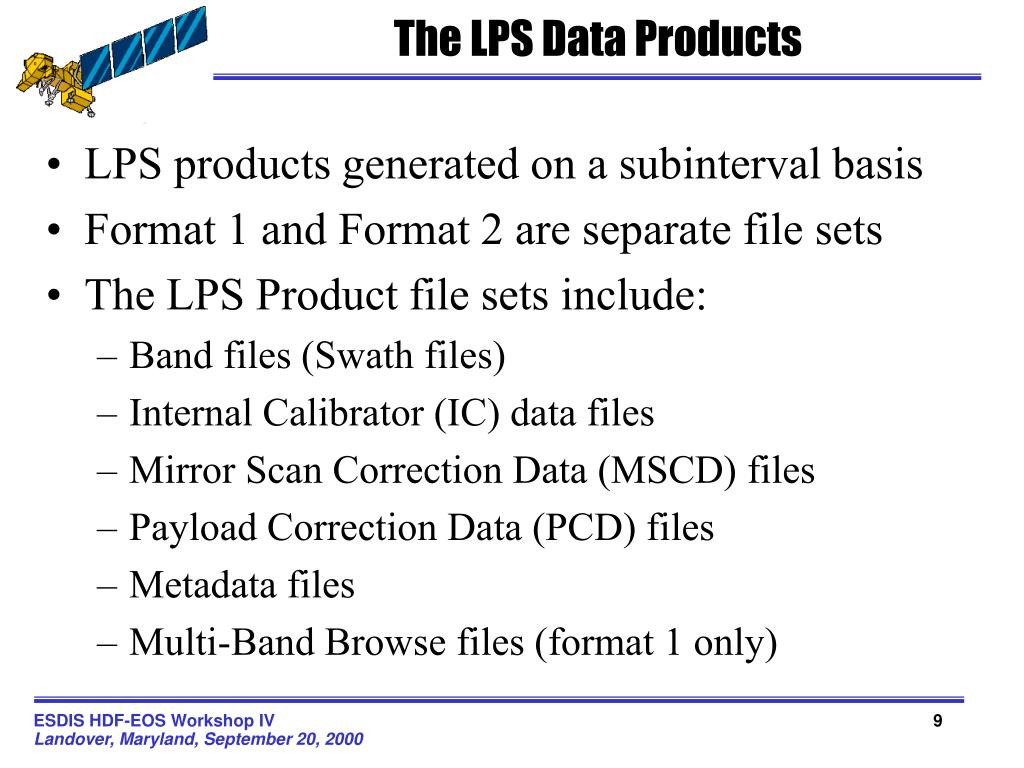 The LPS Data Products

• LPS products generated on a subinterval basis
• Format 1 and Format 2 are separate file sets
• The LPS Product file sets include:
– Band files (Swath files)
– Internal Calibrator (IC) data files
– Mirror Scan Correction Data (MSCD) files
– Payload Correction Data (PCD) files
– Metadata files
– Multi-Band Browse files (format 1 only)

ESDIS HDF-EOS Workshop IV
Landover, Maryland, September 20, 2000

9